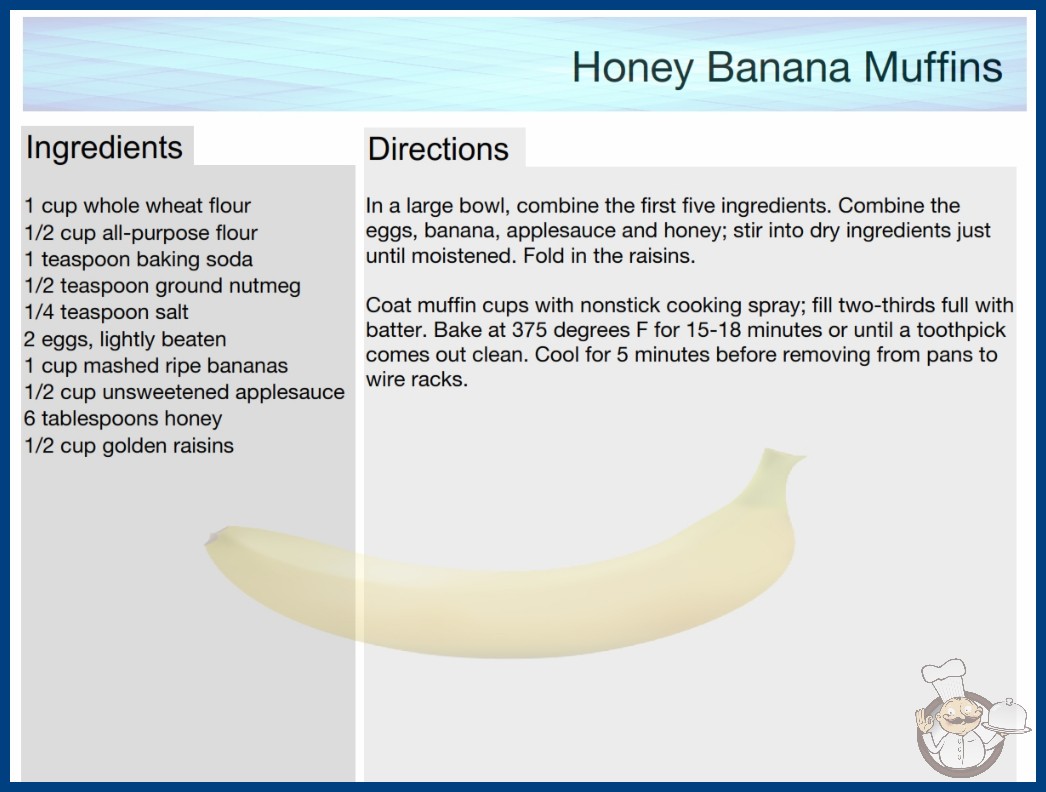 Honey Banana Muffins

Ingredients

1 cup whole wheat flour
1/2 cup all-purpose flour
1 teaspoon baking soda
1/2 teaspoon ground nutmeg
1/4 teaspoon salt
2 eggs, lightly beaten
1 cup mashed ripe bananas
1/2 cup unsweetened applesauce
6 tablespoons honey
1/2 cup golden raisins

Directions

In a large bowl, combine the first five ingredients. Combine the eggs, banana, applesauce and honey; stir into dry ingredients just until moistened. Fold in the raisins.

Coat muffin cups with nonstick cooking spray; fill two-thirds full with batter. Bake at 375 degrees F for 15-18 minutes or until a toothpick comes out clean. Cool for 5 minutes before removing from pans to wire racks.